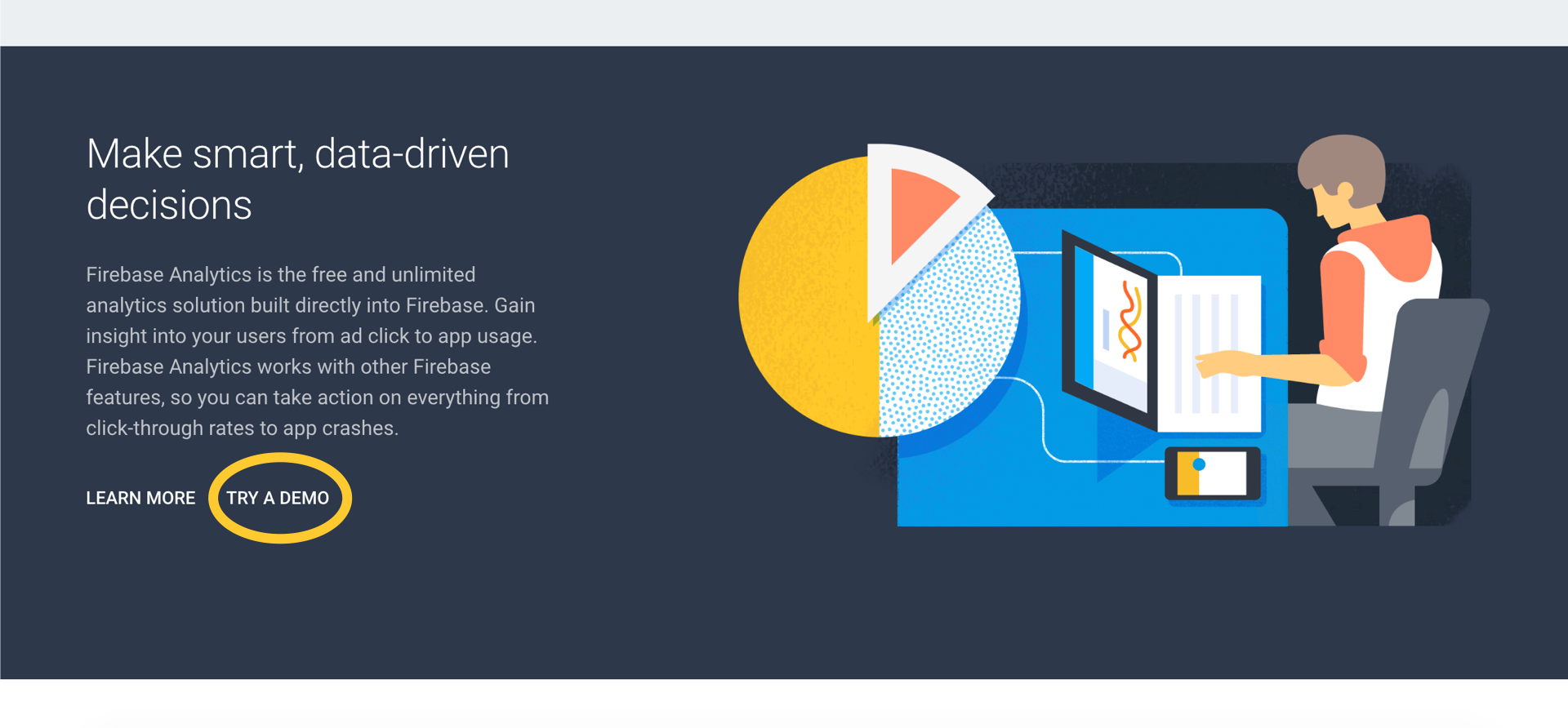 Make smart, data-driven decisions

Firebase Analytics is the free and unlimited analytics solution built directly into Firebase. Gain insight into your users from ad click to app usage. Firebase Analytics works with other Firebase features, so you can take action on everything from click-through rates to app crashes.

LEARN MORE TRY A DEMO